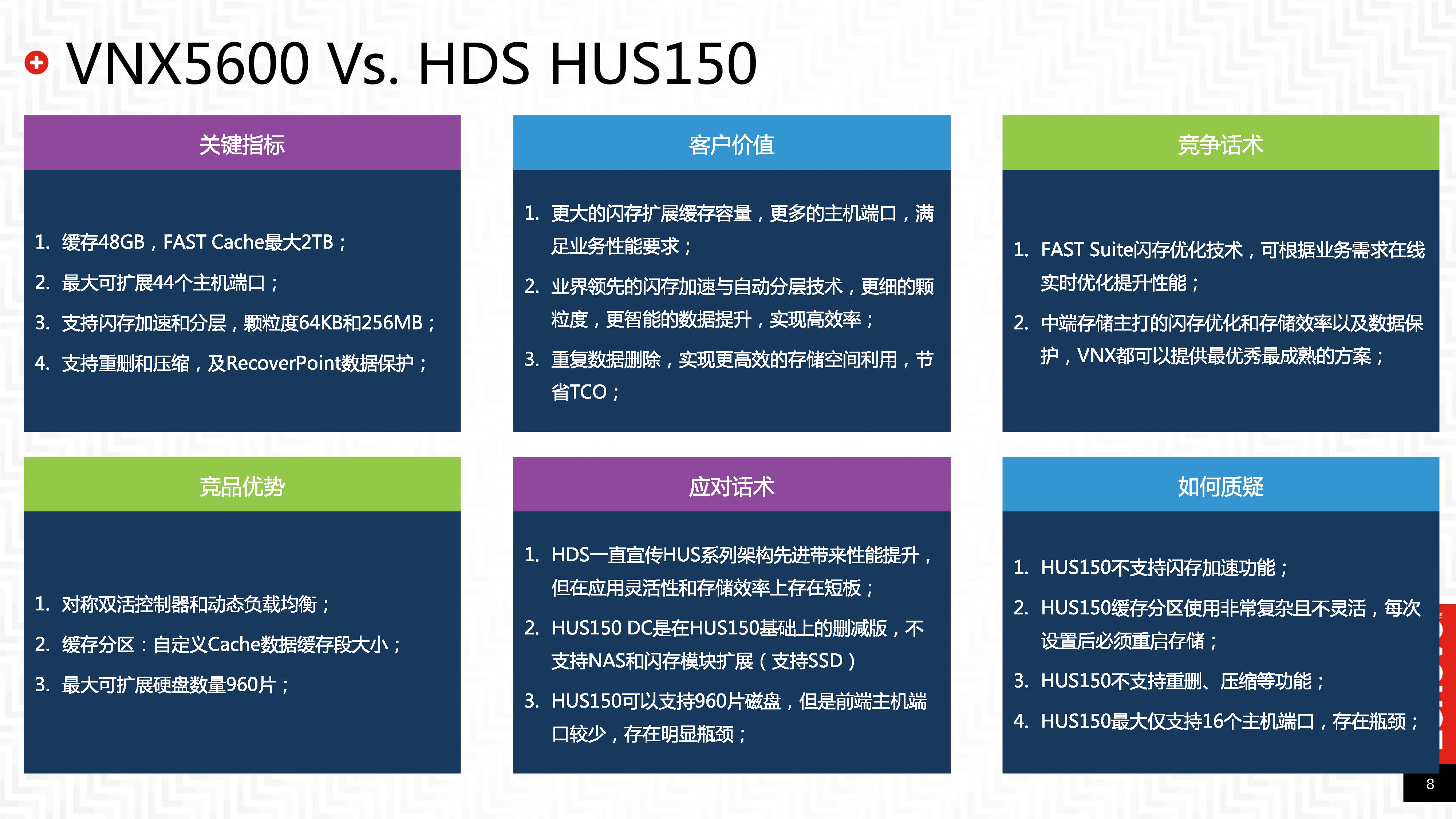 VNX5600 Vs. HDS HUS150

关键指标

1. 缓存48GB，FAST Cache最大2TB；
2. 最大可扩展44个主机端口；
3. 支持闪存加速和分层，颗粒度64KB和256MB；
4. 支持重删和压缩，及RecoverPoint数据保护；

客户价值

1. 更大的闪存扩展缓存容量，更多的主机端口，满足业务性能要求；
2. 业界领先的闪存加速与自动分层技术，更细的颗粒度，更智能的数据提升，实现高效率；
3. 重复数据删除，实现更高效的存储空间利用，节省TCO；

竞争话术

1. FAST Suite闪存优化技术，可根据业务需求在线实时优化提升性能；
2. 中端存储主打的闪存优化和存储效率以及数据保护，VNX都可以提供最优秀最成熟的方案；

竞品优势

1. 对称双活控制器和动态负载均衡；
2. 缓存分区：自定义Cache数据缓存段大小；
3. 最大可扩展硬盘数量960片；

应对话术

1. HDS一直宣传HUS系列架构先进带来性能提升，但在应用灵活性和存储效率上存在短板；
2. HUS150 DC是在HUS150基础上的删减版，不支持NAS和闪存模块扩展（支持SSD）
3. HUS150可以支持960片磁盘，但是前端主机端口较少，存在明显瓶颈；

如何质疑

1. HUS150不支持闪存加速功能；
2. HUS150缓存分区使用非常复杂且不灵活，每次设置后必须重启存储；
3. HUS150不支持重删、压缩等功能；
4. HUS150最大仅支持16个主机端口，存在瓶颈；

8